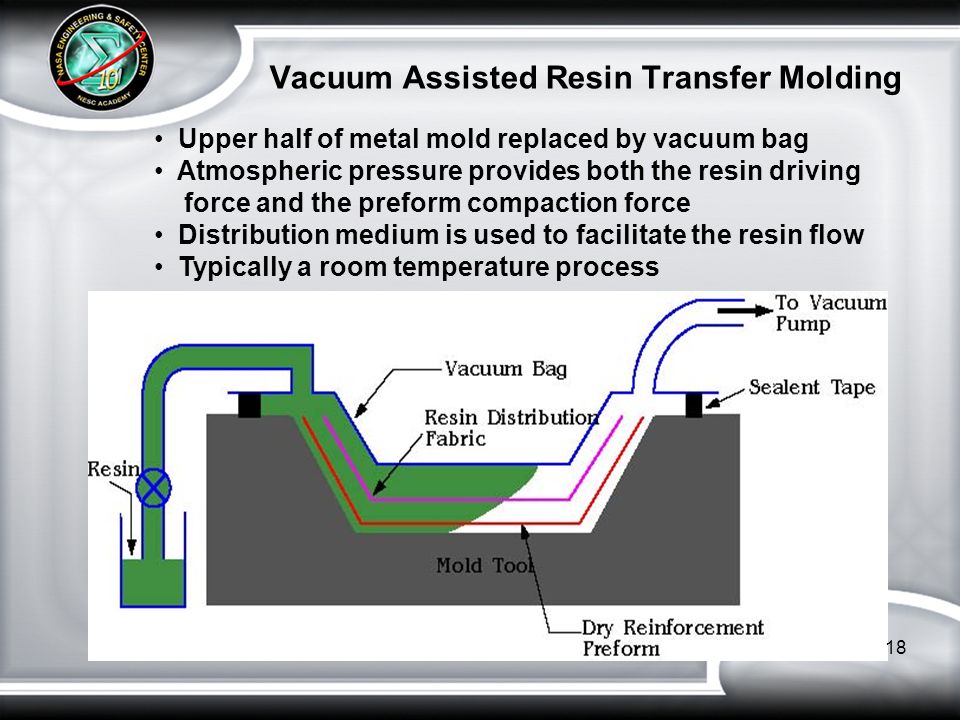 NASA ENGINEERING & SAFETY CENTER
NESC ACADEMY

Vacuum Assisted Resin Transfer Molding

• Upper half of metal mold replaced by vacuum bag
• Atmospheric pressure provides both the resin driving force and the preform compaction force
• Distribution medium is used to facilitate the resin flow
• Typically a room temperature process

To Vacuum Pump
Vacuum Bag
Sealent Tape
Resin Distribution Fabric
Resin
Mold Tool
Dry Reinforcement Preform

18